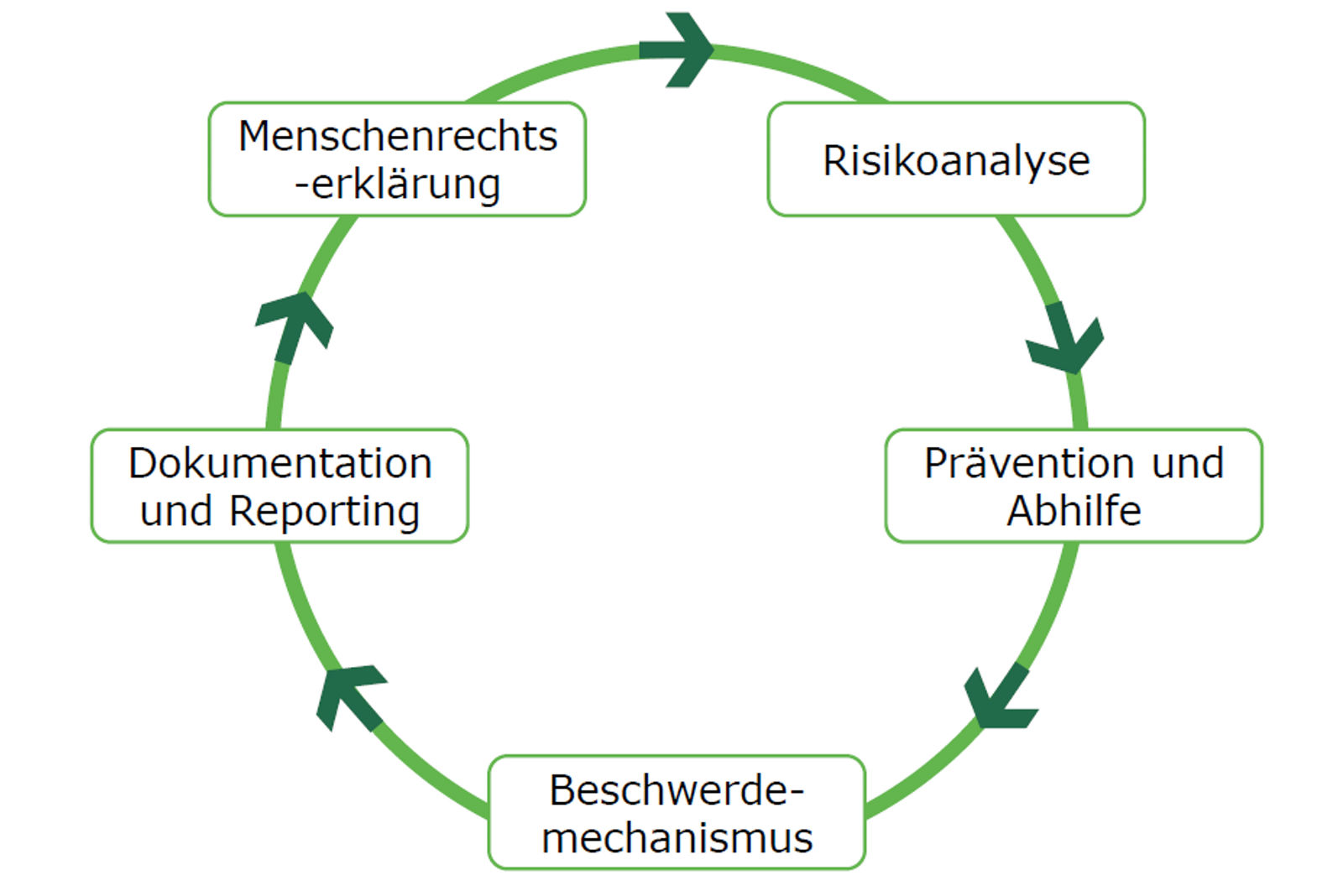 Menschenrechts -erklärung

Risikoanalyse

Prävention und Abhilfe

Beschwerde-mechanismus

Dokumentation und Reporting